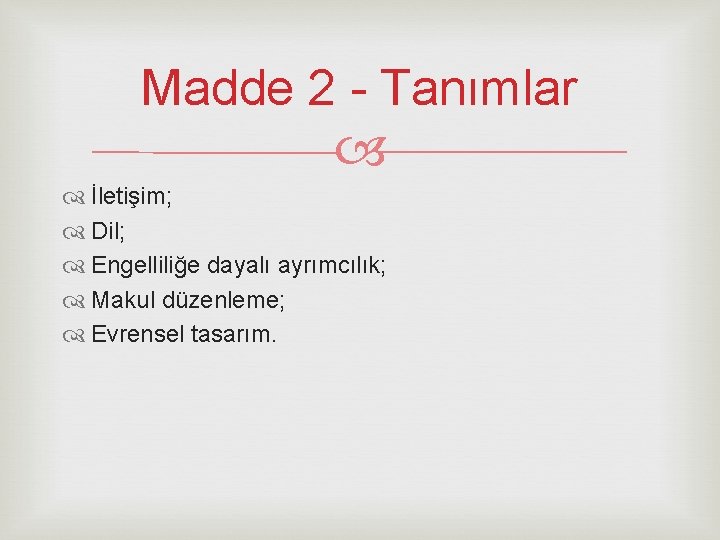 Madde 2 - Tanımlar

İletişim;
Dil;
Engelliliğe dayalı ayrımcılık;
Makul düzenleme;
Evrensel tasarım.